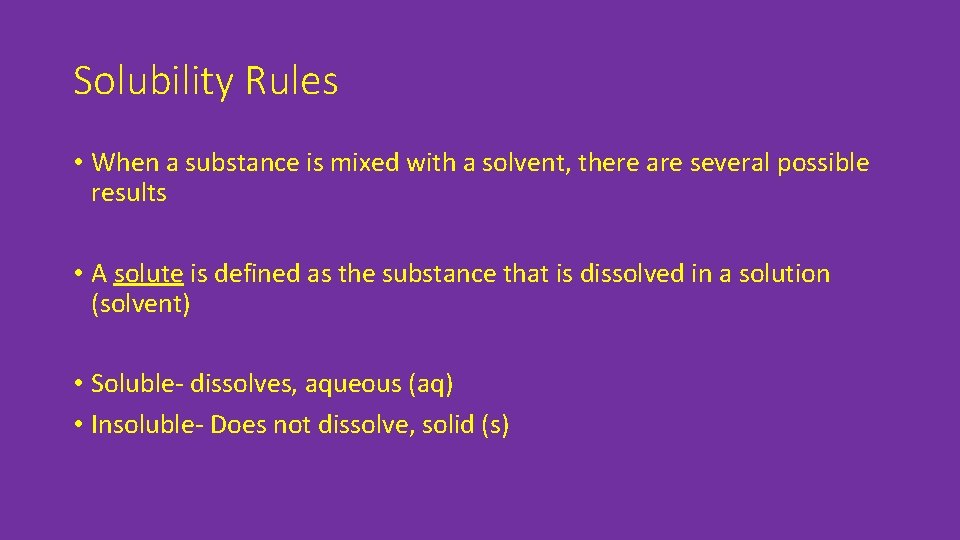 Solubility Rules

• When a substance is mixed with a solvent, there are several possible results

• A solute is defined as the substance that is dissolved in a solution (solvent)

• Soluble- dissolves, aqueous (aq)
• Insoluble- Does not dissolve, solid (s)